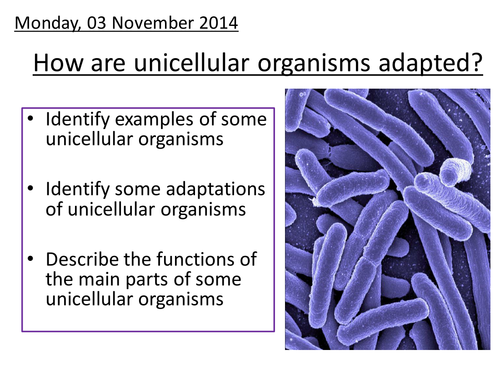 Monday, 03 November 2014

How are unicellular organisms adapted?

• Identify examples of some unicellular organisms

• Identify some adaptations of unicellular organisms

• Describe the functions of the main parts of some unicellular organisms